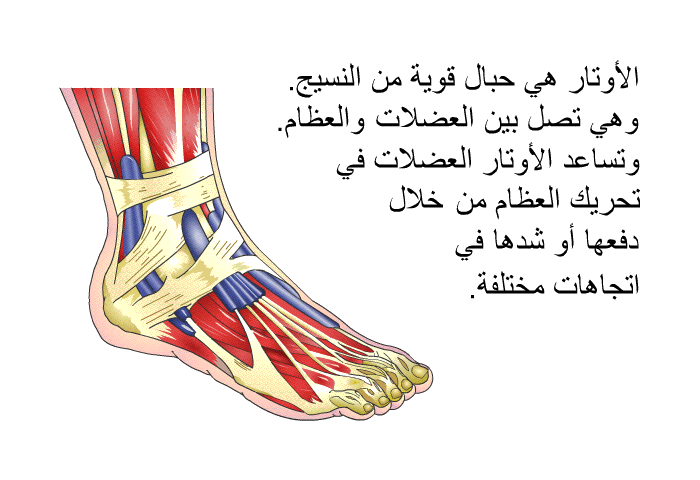 الأوتار هي حبال قوية من النسيج. وهي تصل بين العضلات والعظام. وتساعد الأوتار العضلات في تحريك العظام من خلال دفعها أو شدها في اتجاهات مختلفة.